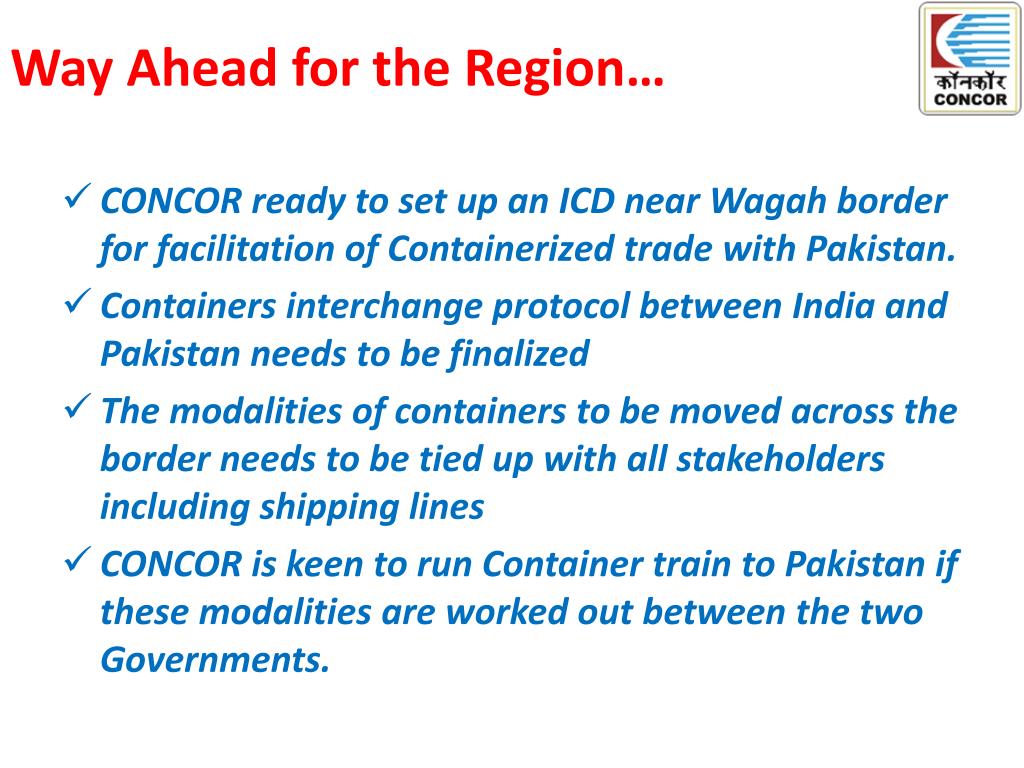 Way Ahead for the Region…

कॉनकॉर
CONCOR

✓ CONCOR ready to set up an ICD near Wagah border for facilitation of Containerized trade with Pakistan.

✓ Containers interchange protocol between India and Pakistan needs to be finalized

✓ The modalities of containers to be moved across the border needs to be tied up with all stakeholders including shipping lines

✓ CONCOR is keen to run Container train to Pakistan if these modalities are worked out between the two Governments.